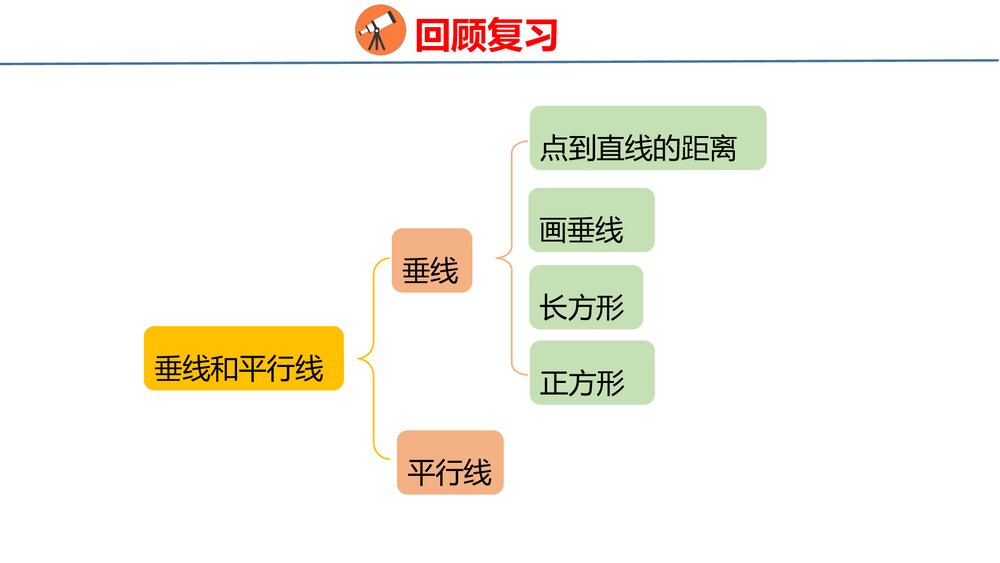 回顾复习

垂线和平行线

垂线

点到直线的距离

画垂线

长方形

正方形

平行线